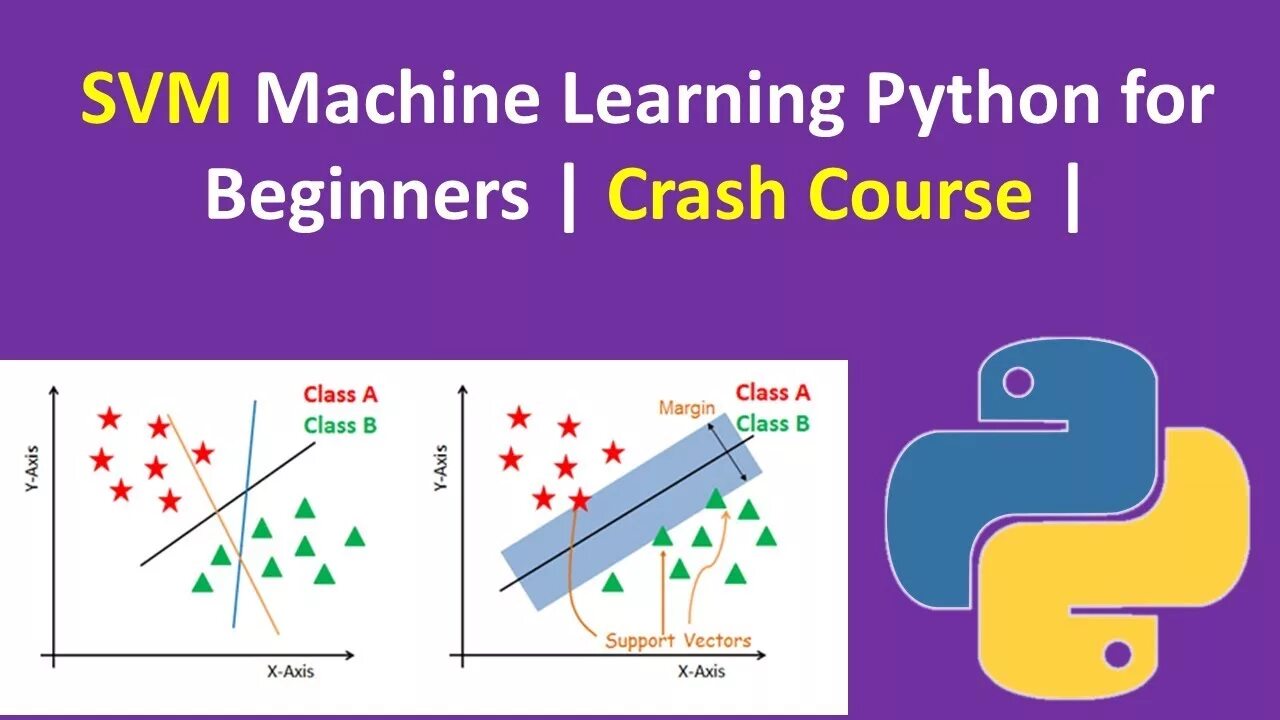 SVM Machine Learning Python for Beginners | Crash Course |

Class A
Class B
Y-Axis
X-Axis

Margin
Class A
Class B
Y-Axis
Support Vectors
X-Axis